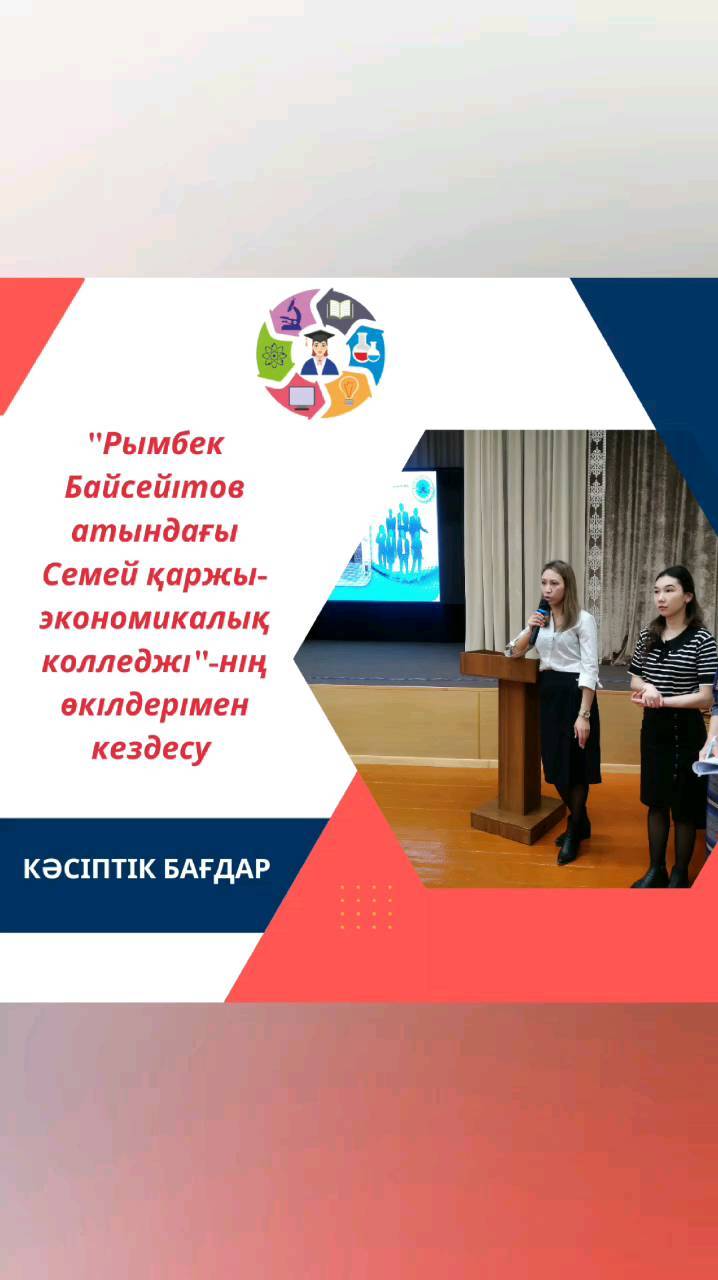 "Рымбек Байсейітов атындағы Семей қаржы-экономикалық колледжі"-нің өкілдерімен кездесу

КӘСІПТІК БАҒДАР